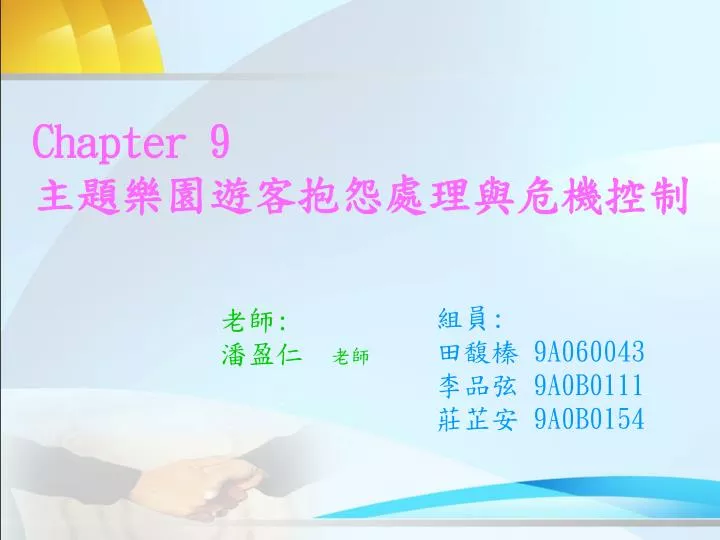 Chapter 9
主題樂園遊客抱怨處理與危機控制

老師:
潘盈仁 老師

組員:
田馥榛 9A060043
李品弦 9A0B0111
莊芷安 9A0B0154